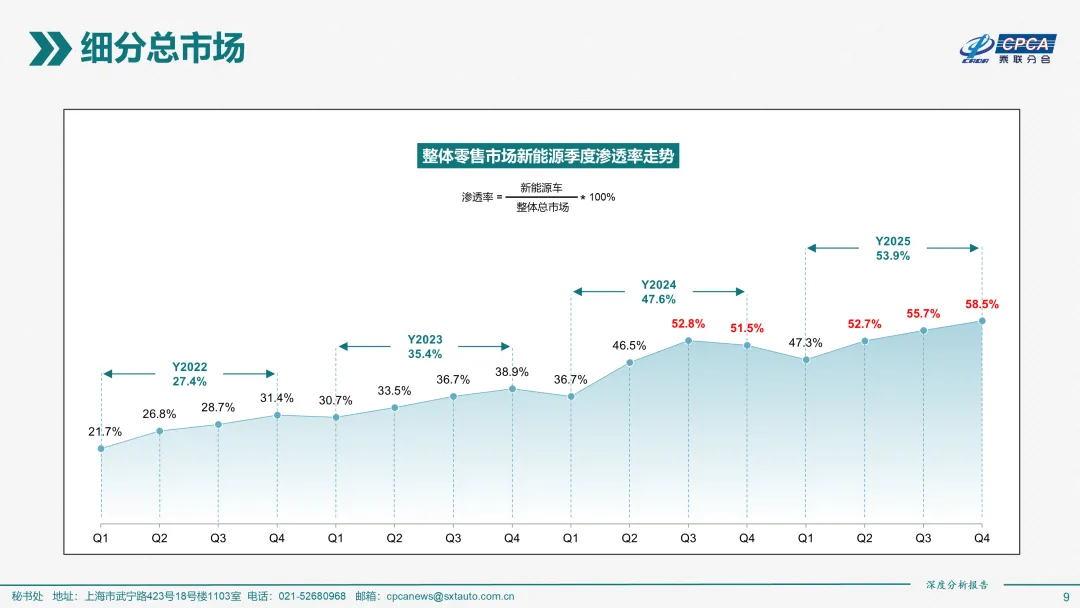 细分总市场

CPCA
乘联分会

整体零售市场新能源季度渗透率走势

渗透率 = $\frac{新能源车}{整体总市场}$ * 100%

Y2022
27.4%

Y2023
35.4%

Y2024
47.6%

Y2025
53.9%

21.7%
26.8%
28.7%
31.4%
30.7%
33.5%
36.7%
38.9%
36.7%
46.5%
52.8%
51.5%
47.3%
52.7%
55.7%
58.5%

Q1 Q2 Q3 Q4 Q1 Q2 Q3 Q4 Q1 Q2 Q3 Q4 Q1 Q2 Q3 Q4

秘书处 地址：上海市武宁路423号18号楼1103室 电话：021-52680968 邮箱：cpcanews@sxtauto.com.cn

深度分析报告

9